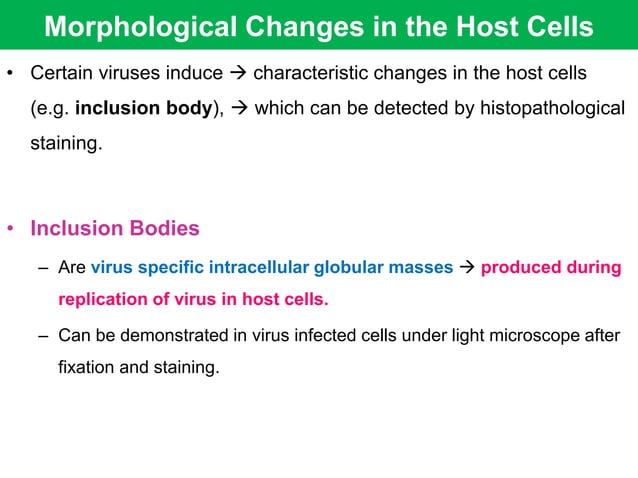 Morphological Changes in the Host Cells

• Certain viruses induce → characteristic changes in the host cells (e.g. inclusion body), → which can be detected by histopathological staining.

• Inclusion Bodies

– Are virus specific intracellular globular masses → produced during replication of virus in host cells.

– Can be demonstrated in virus infected cells under light microscope after fixation and staining.